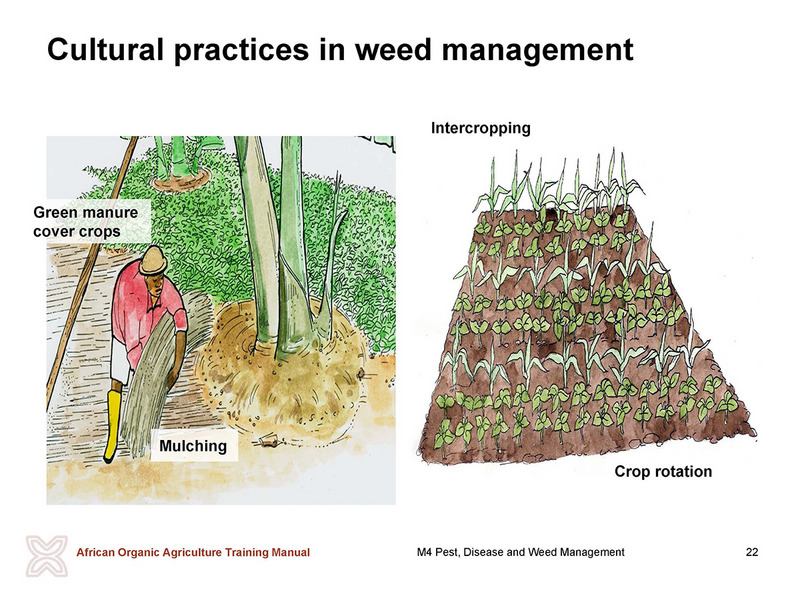 Cultural practices in weed management

Green manure cover crops

Mulching

Intercropping

Crop rotation

African Organic Agriculture Training Manual

M4 Pest, Disease and Weed Management

22